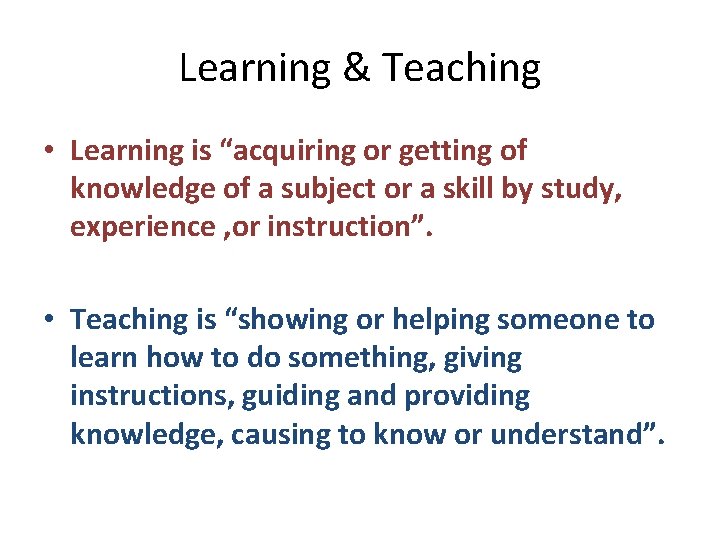 Learning & Teaching

• Learning is “acquiring or getting of knowledge of a subject or a skill by study, experience ,or instruction”.

• Teaching is “showing or helping someone to learn how to do something, giving instructions, guiding and providing knowledge, causing to know or understand”.